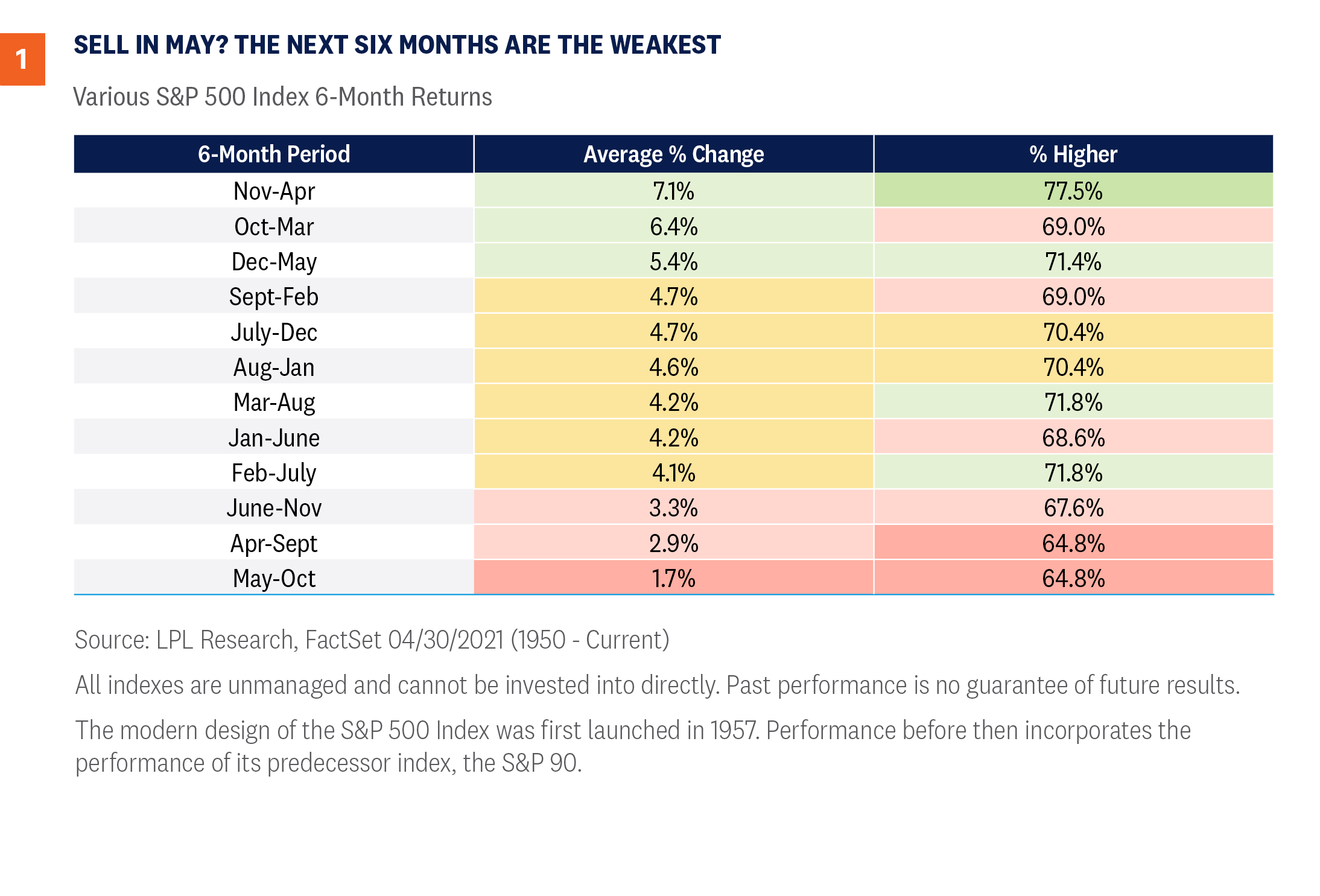 1

SELL IN MAY? THE NEXT SIX MONTHS ARE THE WEAKEST

Various S&P 500 Index 6-Month Returns

| 6-Month Period | Average % Change | % Higher |
|---|---|---|
| Nov-Apr | 7.1% | 77.5% |
| Oct-Mar | 6.4% | 69.0% |
| Dec-May | 5.4% | 71.4% |
| Sept-Feb | 4.7% | 69.0% |
| July-Dec | 4.7% | 70.4% |
| Aug-Jan | 4.6% | 70.4% |
| Mar-Aug | 4.2% | 71.8% |
| Jan-June | 4.2% | 68.6% |
| Feb-July | 4.1% | 71.8% |
| June-Nov | 3.3% | 67.6% |
| Apr-Sept | 2.9% | 64.8% |
| May-Oct | 1.7% | 64.8% |

Source: LPL Research, FactSet 04/30/2021 (1950 - Current)

All indexes are unmanaged and cannot be invested into directly. Past performance is no guarantee of future results.

The modern design of the S&P 500 Index was first launched in 1957. Performance before then incorporates the performance of its predecessor index, the S&P 90.